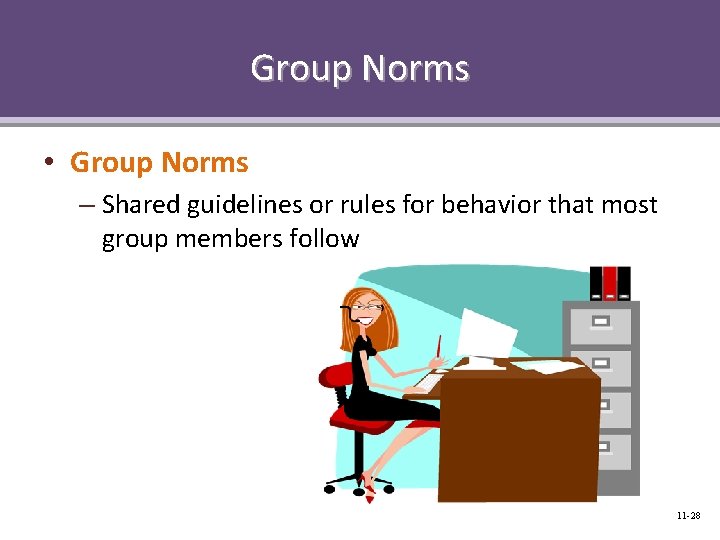 Group Norms

• Group Norms

– Shared guidelines or rules for behavior that most group members follow

11-28